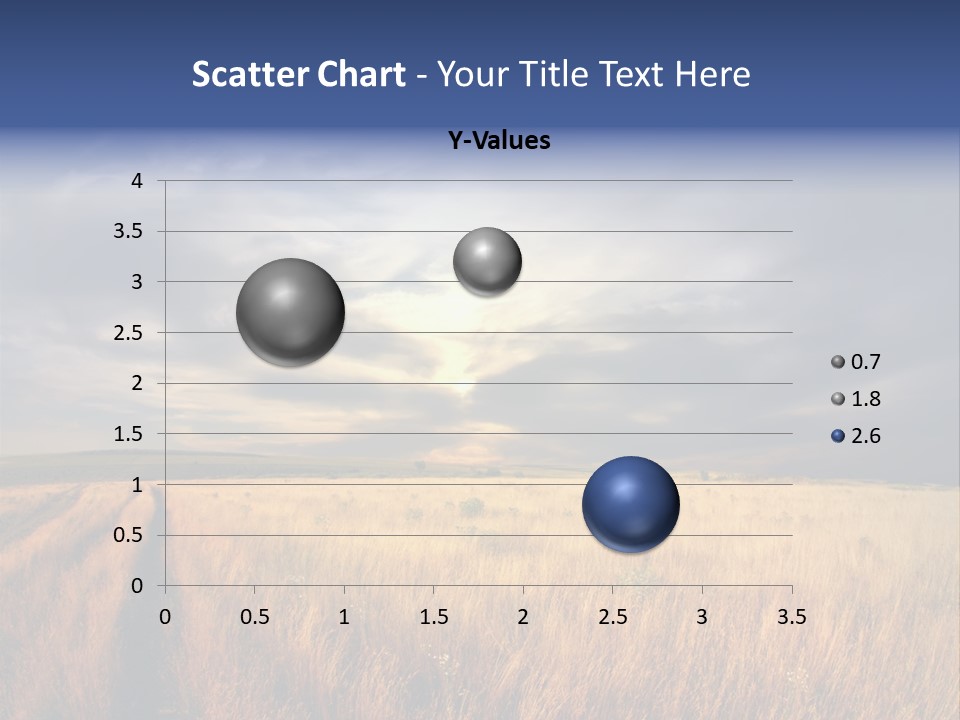 Scatter Chart - Your Title Text Here

Y-Values

4
3.5
3
2.5
2
1.5
1
0.5
0

0 0.5 1 1.5 2 2.5 3 3.5

0.7
1.8
2.6